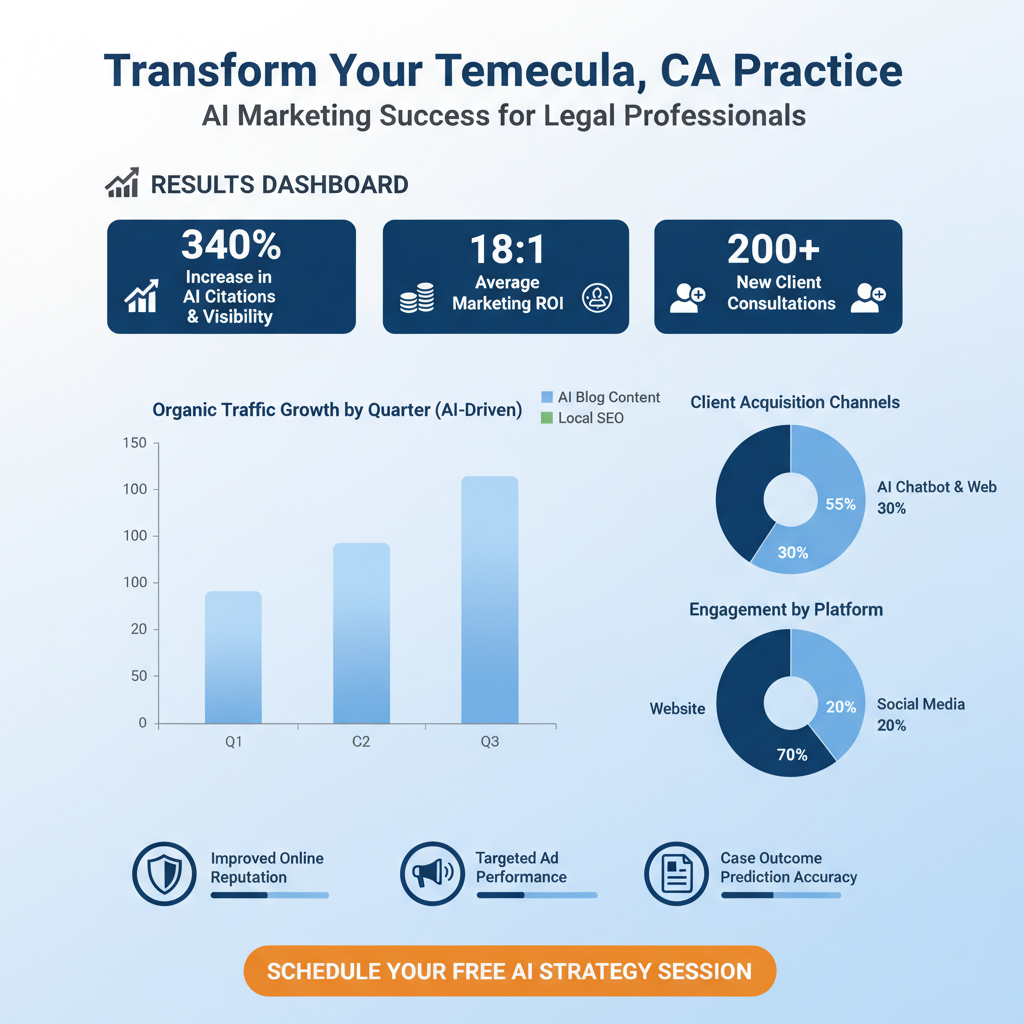 Transform Your Temecula, CA Practice
AI Marketing Success for Legal Professionals

RESULTS DASHBOARD

340%
Increase in AI Citations & Visibility

18:1
Average Marketing ROI

200+
New Client Consultations

Organic Traffic Growth by Quarter (AI-Driven)

AI Blog Content
Local SEO

150
100
100
100
20
50
0

Q1
C2
Q3

Client Acquisition Channels

55%
30%
AI Chatbot & Web 30%

Engagement by Platform

Website
20%
70%
Social Media 20%

Improved Online Reputation

Targeted Ad Performance

Case Outcome Prediction Accuracy

SCHEDULE YOUR FREE AI STRATEGY SESSION